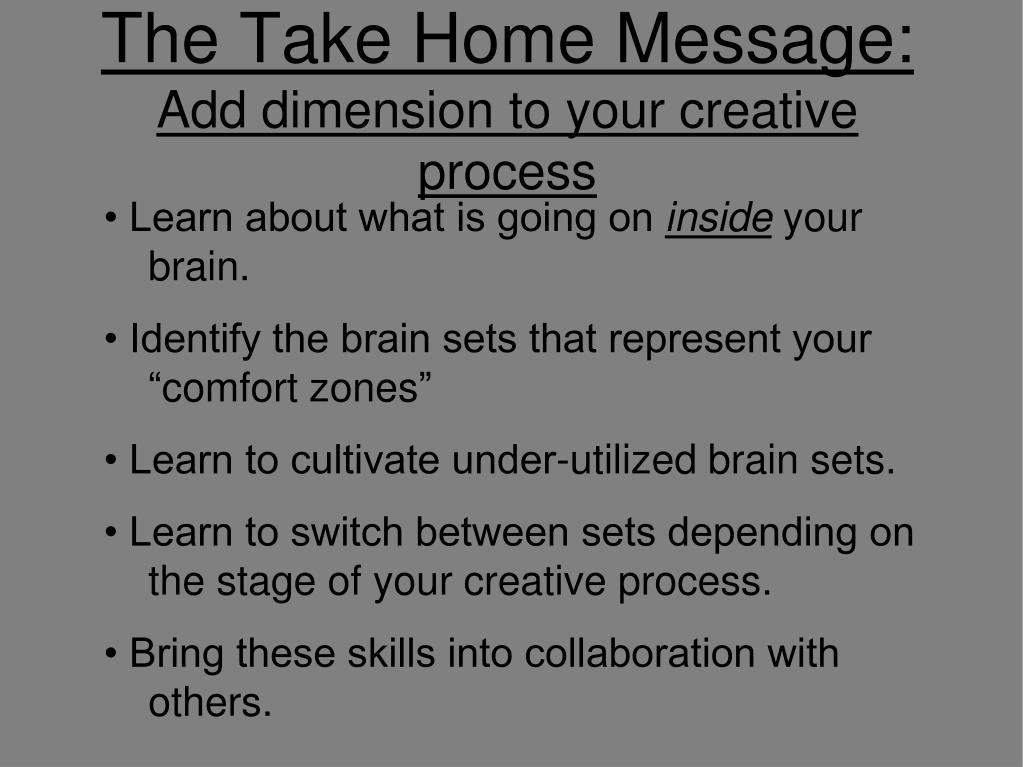 The Take Home Message:
Add dimension to your creative process

• Learn about what is going on inside your brain.

• Identify the brain sets that represent your “comfort zones”

• Learn to cultivate under-utilized brain sets.

• Learn to switch between sets depending on the stage of your creative process.

• Bring these skills into collaboration with others.